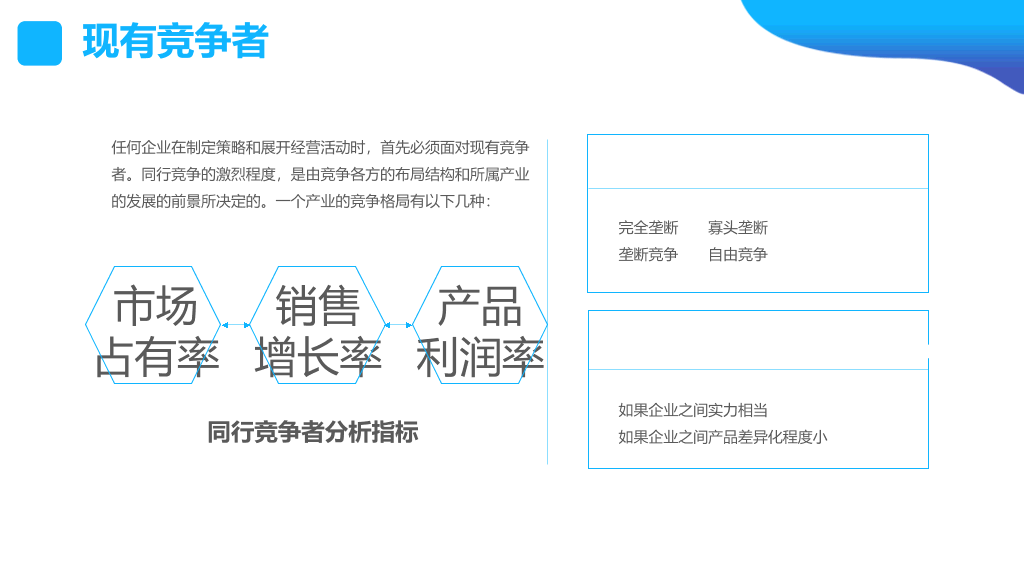 现有竞争者

任何企业在制定策略和展开经营活动时，首先必须面对现有竞争者。同行竞争的激烈程度，是由竞争各方的布局结构和所属产业的发展的前景所决定的。一个产业的竞争格局有以下几种：

市场占有率

销售增长率

产品利润率

同行竞争者分析指标

完全垄断　寡头垄断
垄断竞争　自由竞争

如果企业之间实力相当
如果企业之间产品差异化程度小